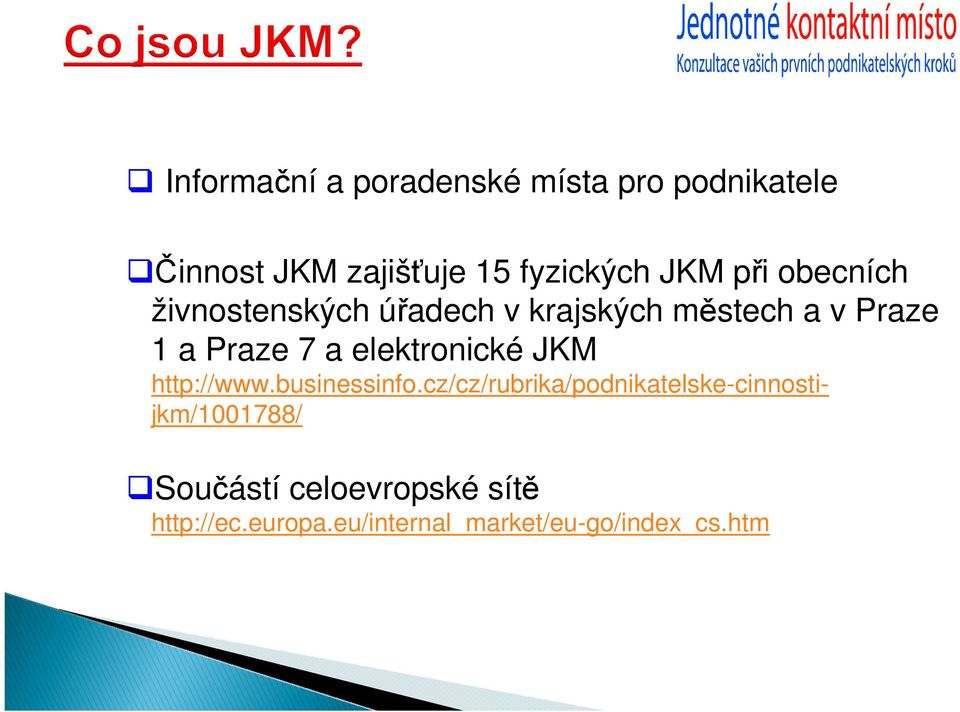 Co jsou JKM?

Jednotné kontaktní místo
Konzultace vašich prvních podnikatelských kroků

Informační a poradenské místa pro podnikatele

Činnost JKM zajišťuje 15 fyzických JKM při obecních živnostenských úřadech v krajských městech a v Praze 1 a Praze 7 a elektronické JKM http://www.businessinfo.cz/cz/rubrika/podnikatelske-cinnosti-jkm/1001788/

Součástí celoevropské sítě http://ec.europa.eu/internal_market/eu-go/index_cs.htm